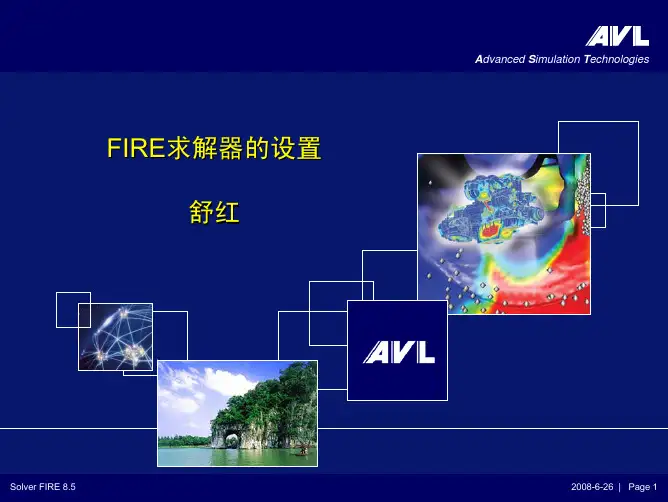 AVL

Advanced Simulation Technologies

FIRE求解器的设置

舒红

AVL

Solver FIRE 8.5

2008-6-26 | Page 1